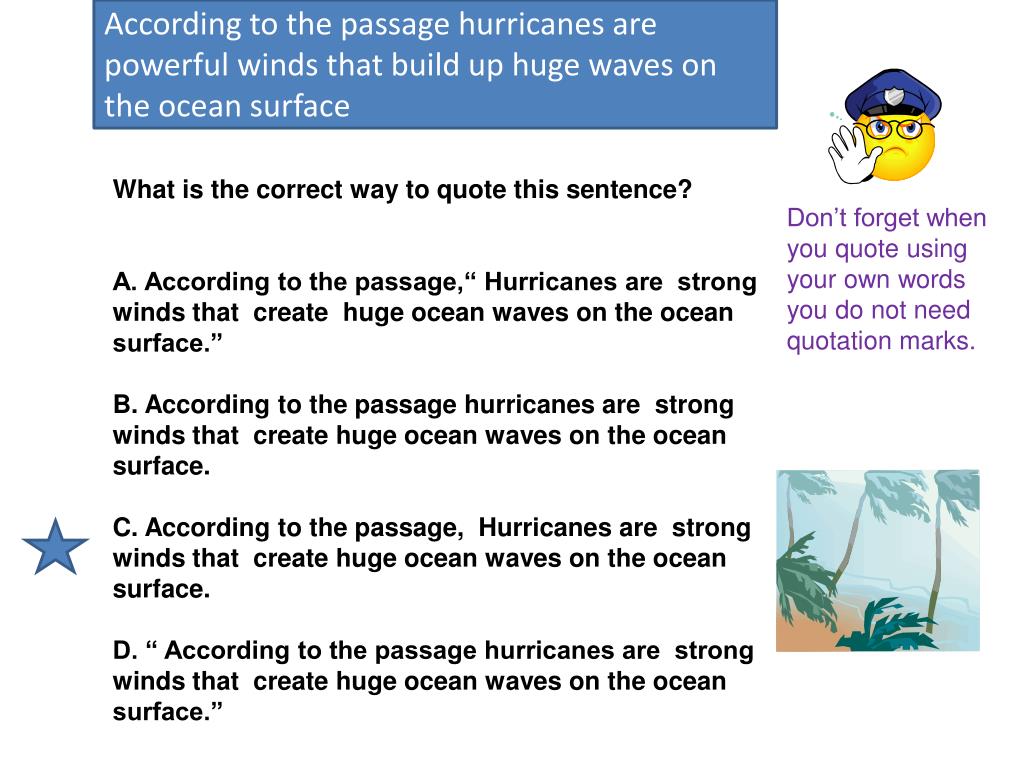 According to the passage hurricanes are powerful winds that build up huge waves on the ocean surface

What is the correct way to quote this sentence?

A. According to the passage,“ Hurricanes are strong winds that create huge ocean waves on the ocean surface.”

B. According to the passage hurricanes are strong winds that create huge ocean waves on the ocean surface.

C. According to the passage, Hurricanes are strong winds that create huge ocean waves on the ocean surface.

D. “ According to the passage hurricanes are strong winds that create huge ocean waves on the ocean surface.”

Don’t forget when you quote using your own words you do not need quotation marks.